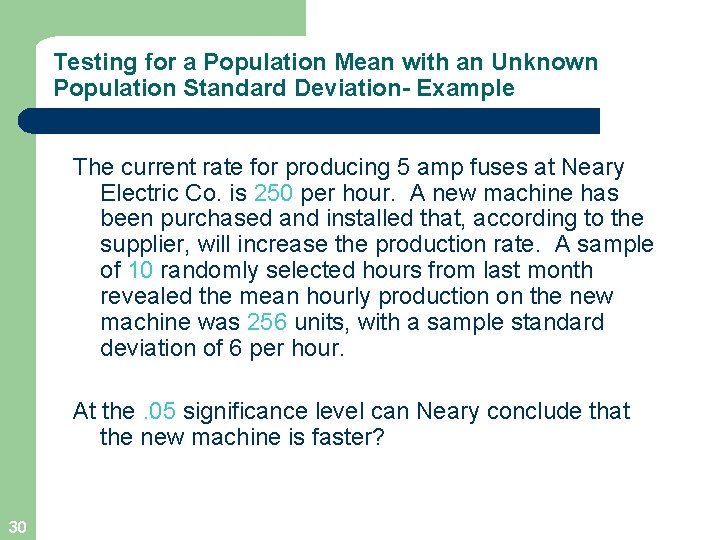 Testing for a Population Mean with an Unknown Population Standard Deviation- Example

The current rate for producing 5 amp fuses at Neary Electric Co. is 250 per hour. A new machine has been purchased and installed that, according to the supplier, will increase the production rate. A sample of 10 randomly selected hours from last month revealed the mean hourly production on the new machine was 256 units, with a sample standard deviation of 6 per hour.

At the .05 significance level can Neary conclude that the new machine is faster?

30